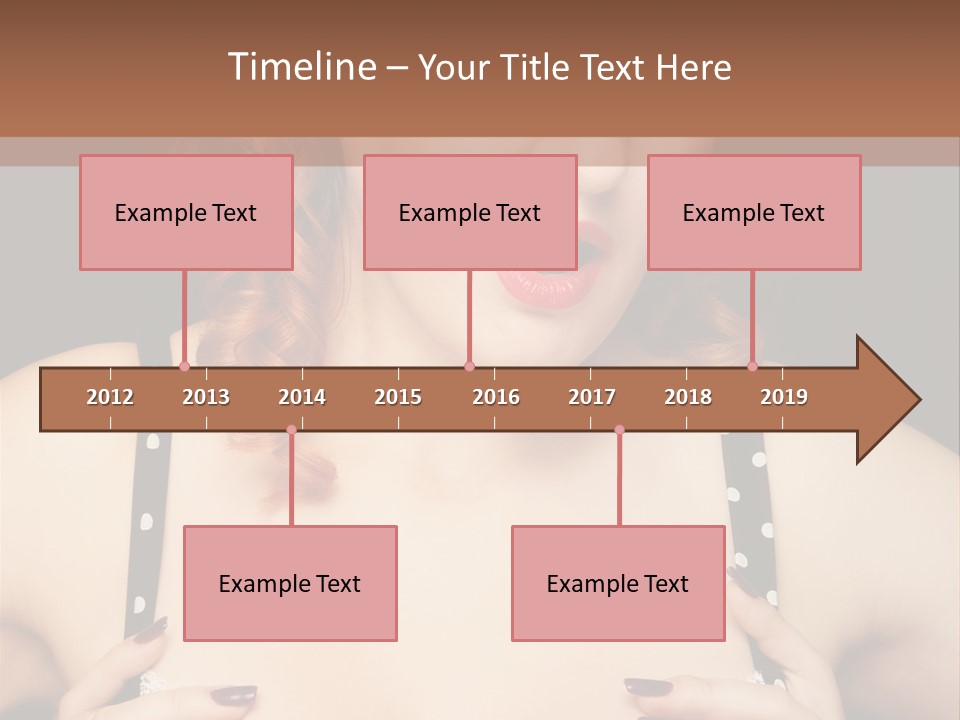 Timeline – Your Title Text Here

Example Text

Example Text

Example Text

2012 2013 2014 2015 2016 2017 2018 2019

Example Text

Example Text